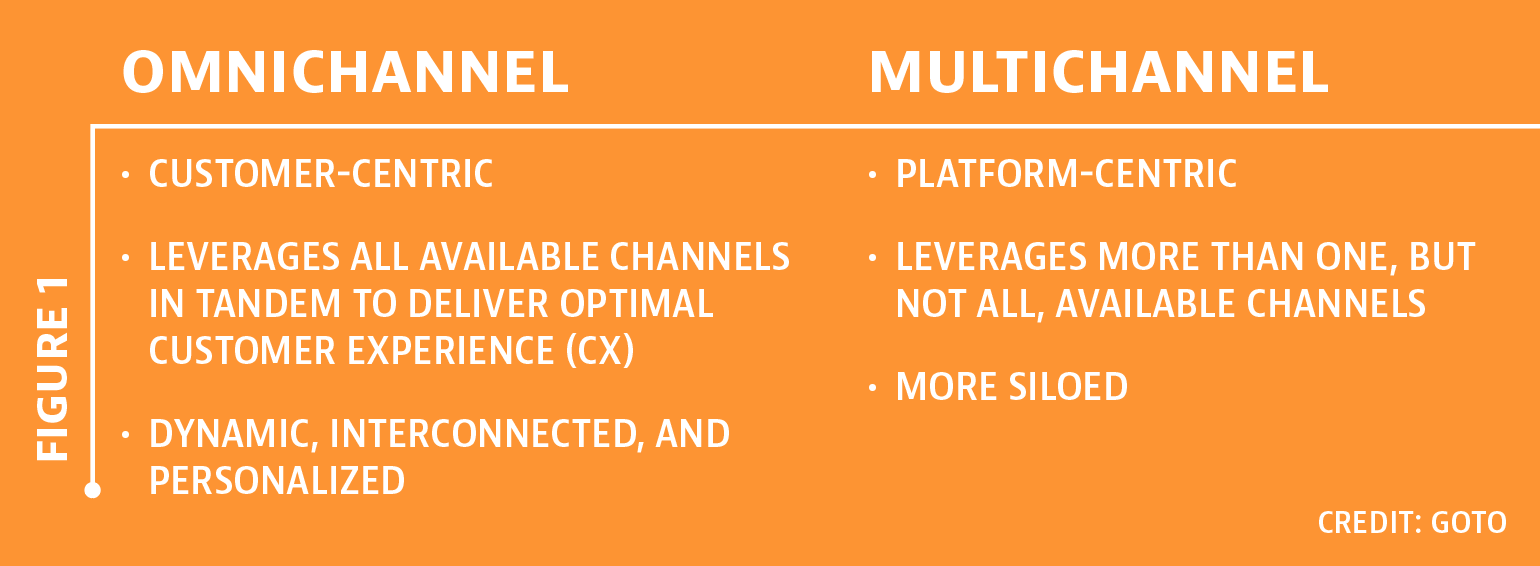 FIGURE 1

OMNICHANNEL

• CUSTOMER-CENTRIC

• LEVERAGES ALL AVAILABLE CHANNELS IN TANDEM TO DELIVER OPTIMAL CUSTOMER EXPERIENCE (CX)

• DYNAMIC, INTERCONNECTED, AND PERSONALIZED

MULTICHANNEL

• PLATFORM-CENTRIC

• LEVERAGES MORE THAN ONE, BUT NOT ALL, AVAILABLE CHANNELS

• MORE SILOED

CREDIT: GOTO